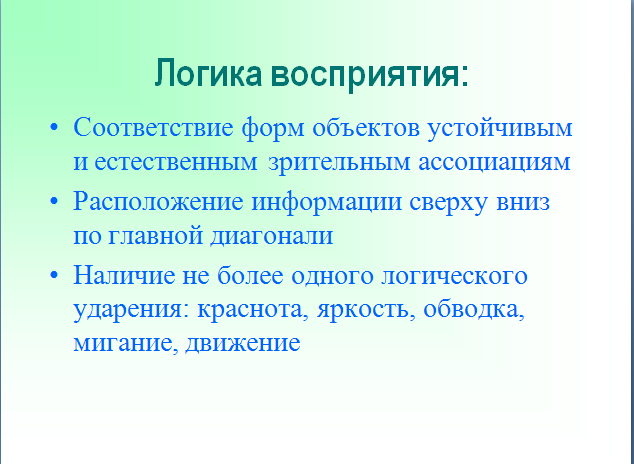 Логика восприятия:

• Соответствие форм объектов устойчивым и естественным зрительным ассоциациям

• Расположение информации сверху вниз по главной диагонали

• Наличие не более одного логического ударения: краснота, яркость, обводка, мигание, движение